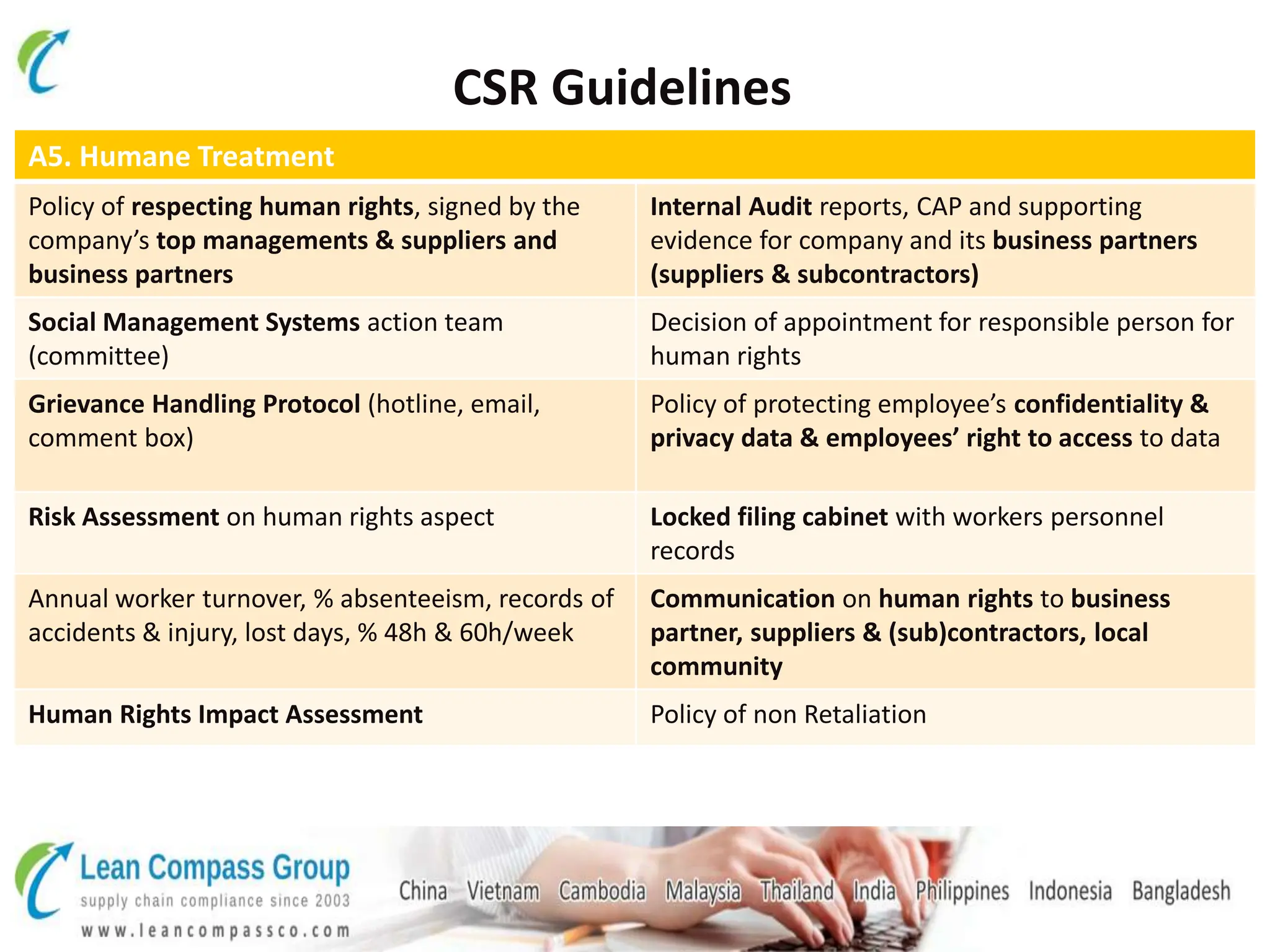 CSR Guidelines

| A5. Humane Treatment | |
|---|---|
| Policy of respecting human rights, signed by the company's top managements & suppliers and business partners | Internal Audit reports, CAP and supporting evidence for company and its business partners (suppliers & subcontractors) |
| Social Management Systems action team (committee) | Decision of appointment for responsible person for human rights |
| Grievance Handling Protocol (hotline, email, comment box) | Policy of protecting employee's confidentiality & privacy data & employees' right to access to data |
| Risk Assessment on human rights aspect | Locked filing cabinet with workers personnel records |
| Annual worker turnover, % absenteeism, records of accidents & injury, lost days, % 48h & 60h/week | Communication on human rights to business partner, suppliers & (sub)contractors, local community |
| Human Rights Impact Assessment | Policy of non Retaliation |

Lean Compass Group
supply chain compliance since 2003
www.leancompassco.com

China Vietnam Cambodia Malaysia Thailand India Philippines Indonesia Bangladesh